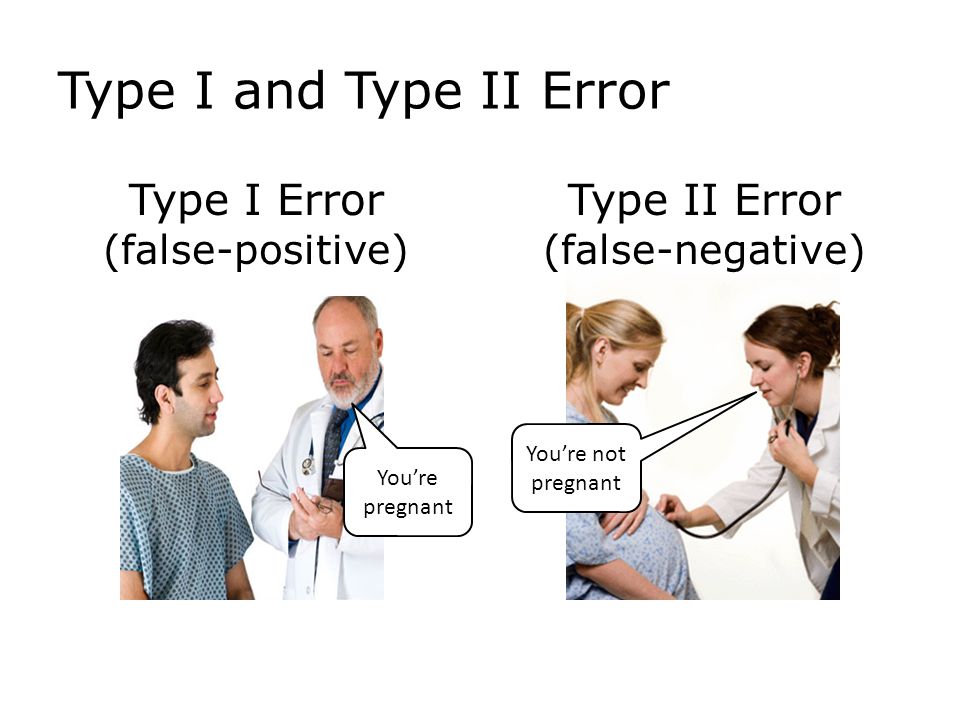 Type I and Type II Error

Type I Error
(false-positive)

You're pregnant

Type II Error
(false-negative)

You're not pregnant